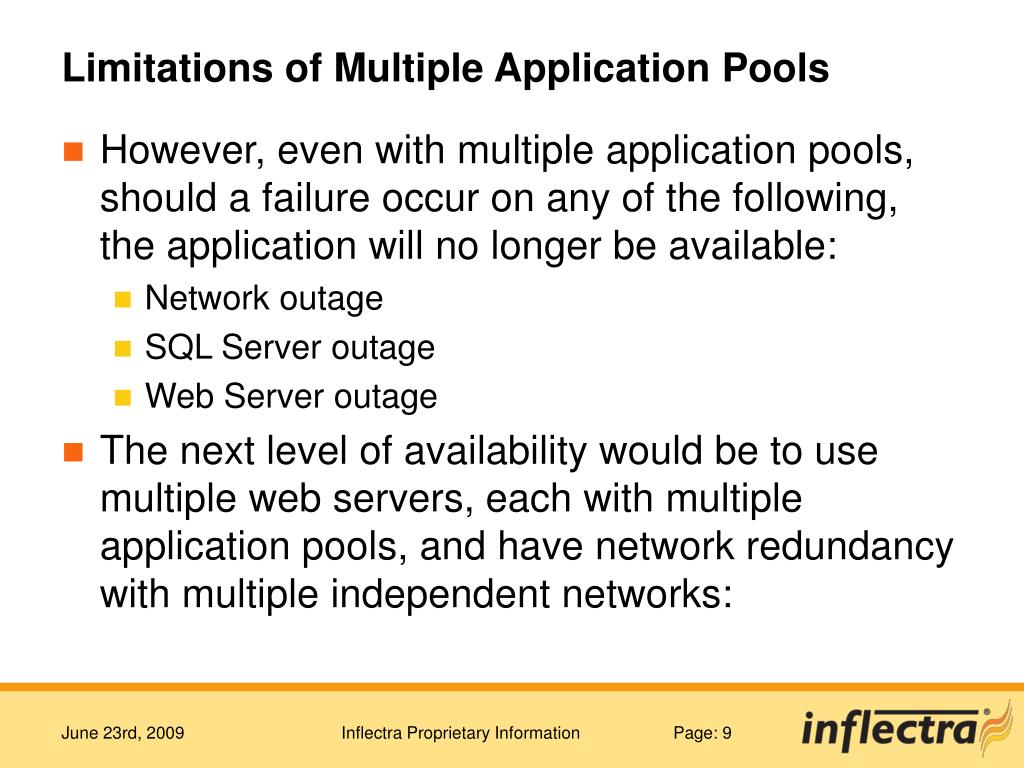 Limitations of Multiple Application Pools

However, even with multiple application pools, should a failure occur on any of the following, the application will no longer be available:

Network outage

SQL Server outage

Web Server outage

The next level of availability would be to use multiple web servers, each with multiple application pools, and have network redundancy with multiple independent networks:

June 23rd, 2009

Inflectra Proprietary Information

Page: 9

inflectra®